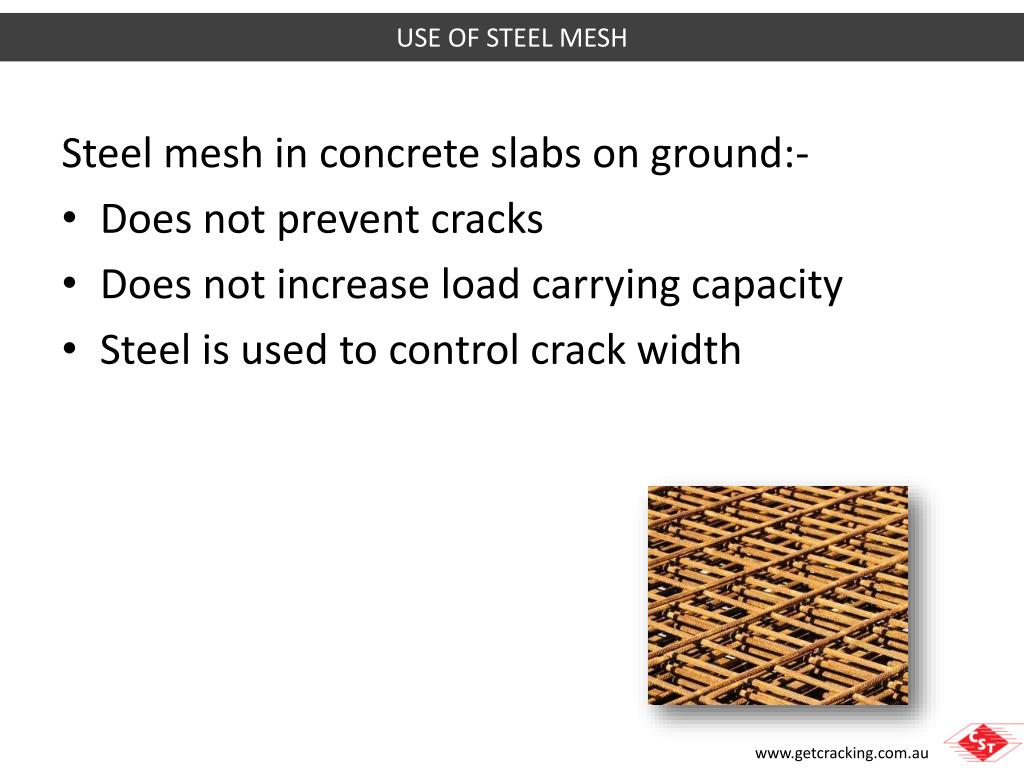 USE OF STEEL MESH

Steel mesh in concrete slabs on ground:-

• Does not prevent cracks
• Does not increase load carrying capacity
• Steel is used to control crack width

www.getcracking.com.au

CST